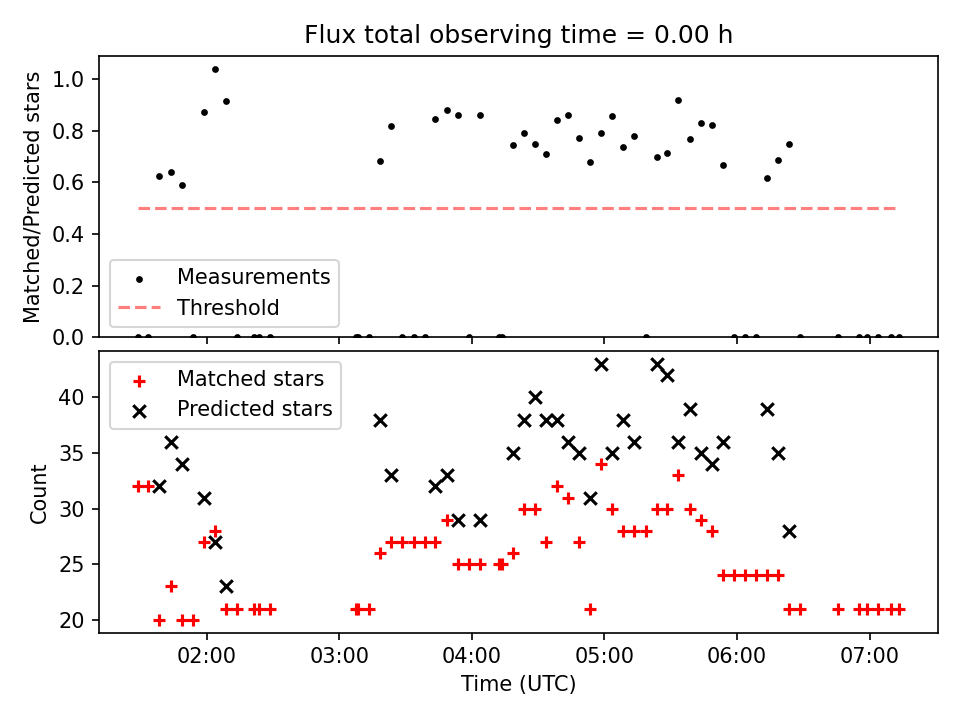 Flux total observing time = 0.00 h

Matched/Predicted stars

1.0
0.8
0.6
0.4
0.2
0.0

Measurements
Threshold

Matched stars
Predicted stars

Count

40
35
30
25
20

02:00
03:00
04:00
05:00
06:00
07:00

Time (UTC)